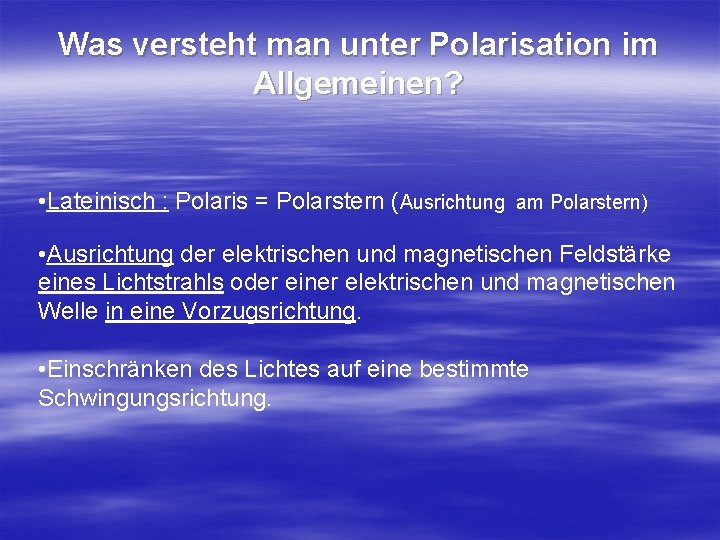 Was versteht man unter Polarisation im Allgemeinen?

•Lateinisch : Polaris = Polarstern (Ausrichtung am Polarstern)

•Ausrichtung der elektrischen und magnetischen Feldstärke eines Lichtstrahls oder einer elektrischen und magnetischen Welle in eine Vorzugsrichtung.

•Einschränken des Lichtes auf eine bestimmte Schwingungsrichtung.